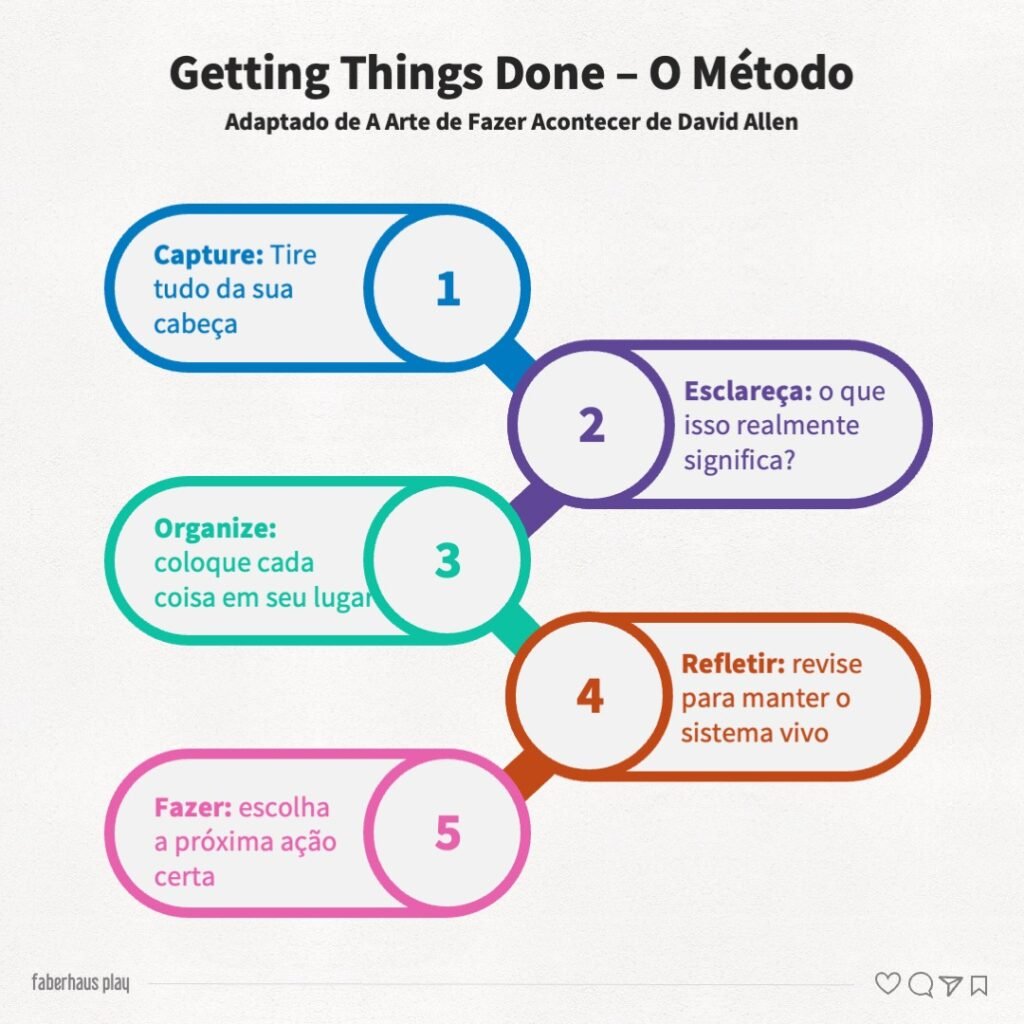 Getting Things Done – O Método
Adaptado de A Arte de Fazer Acontecer de David Allen

Capture: Tire tudo da sua cabeça
1

2
Esclareça: o que isso realmente significa?

Organize: coloque cada coisa em seu lugar
3

4
Refletir: revise para manter o sistema vivo

Fazer: escolha a próxima ação certa
5

faberhaus play